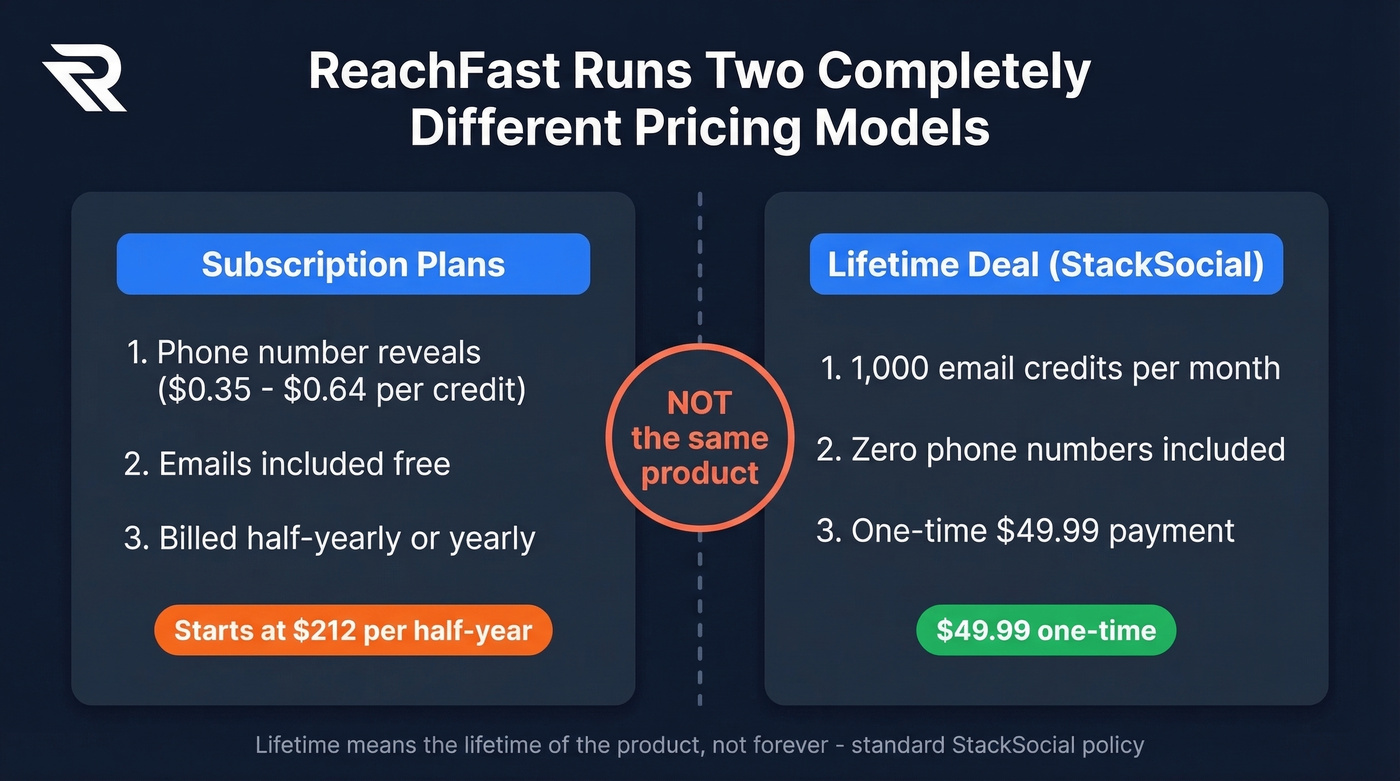 ReachFast Runs Two Completely Different Pricing Models

Subscription Plans

1. Phone number reveals ($0.35 - $0.64 per credit)

2. Emails included free

3. Billed half-yearly or yearly

Starts at $212 per half-year

NOT the same product

Lifetime Deal (StackSocial)

1. 1,000 email credits per month

2. Zero phone numbers included

3. One-time $49.99 payment

$49.99 one-time

Lifetime means the lifetime of the product, not forever - standard StackSocial policy